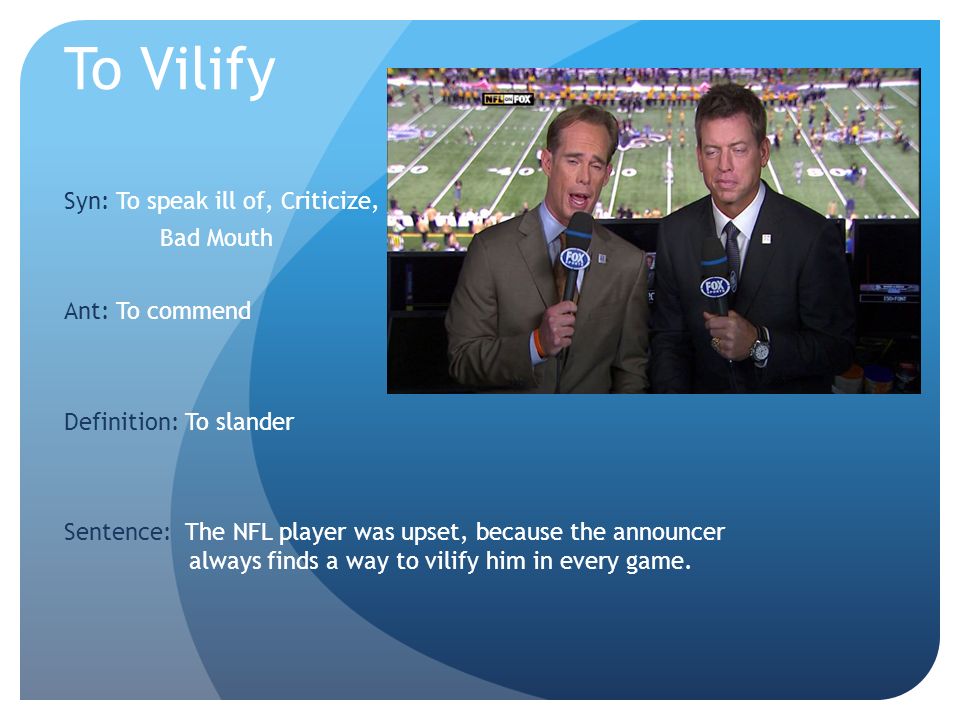 To Vilify

Syn: To speak ill of, Criticize,
Bad Mouth

Ant: To commend

Definition: To slander

Sentence: The NFL player was upset, because the announcer always finds a way to vilify him in every game.

NFL ON FOX

FOX SPORTS

FOX SPORTS